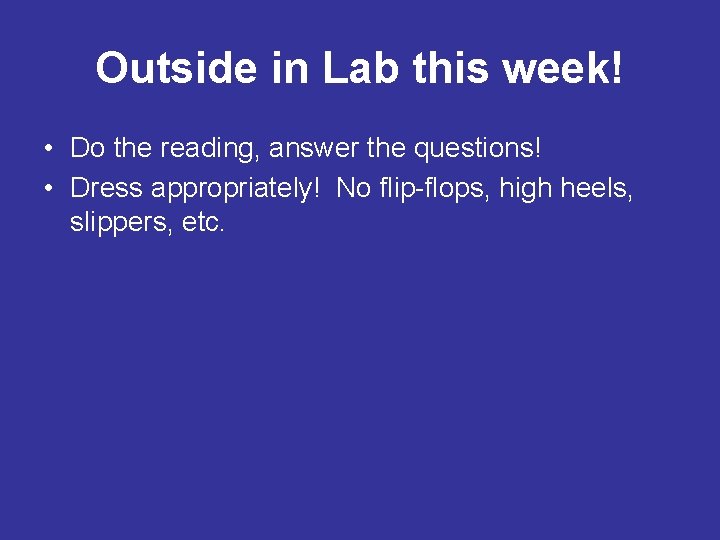 Outside in Lab this week!

• Do the reading, answer the questions!
• Dress appropriately!  No flip-flops, high heels, slippers, etc.